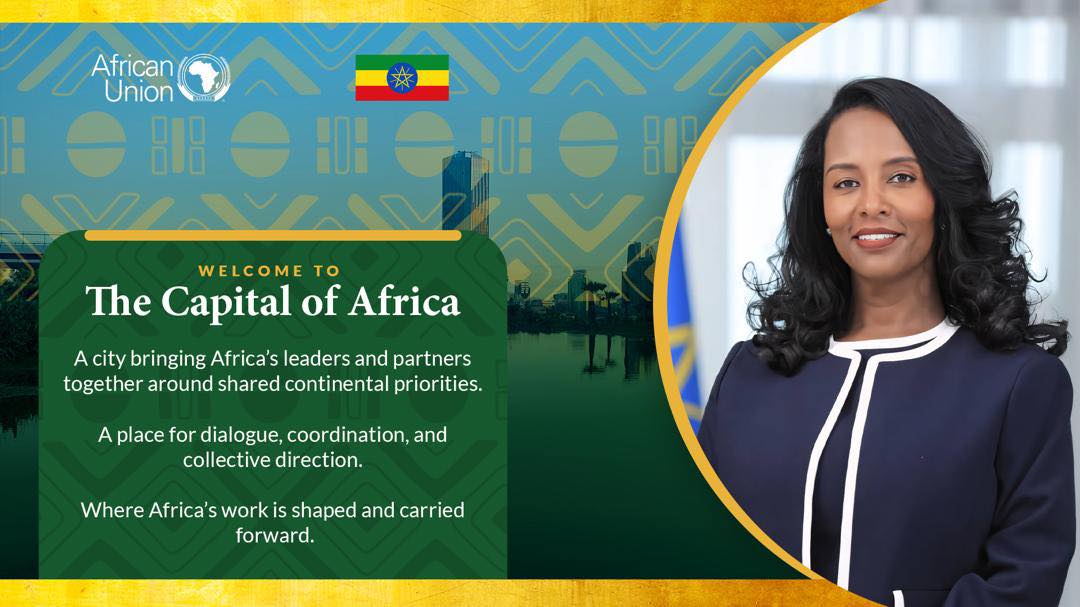 African Union

WELCOME TO
The Capital of Africa

A city bringing Africa's leaders and partners together around shared continental priorities.

A place for dialogue, coordination, and collective direction.

Where Africa's work is shaped and carried forward.